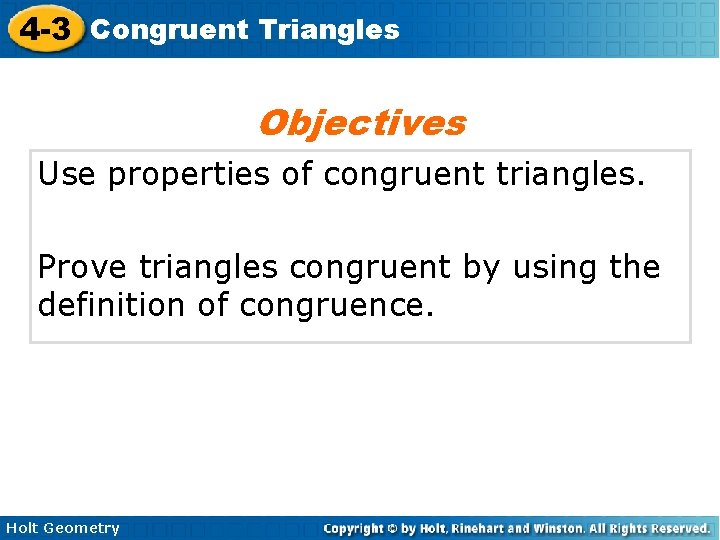 4-3 Congruent Triangles

Objectives

Use properties of congruent triangles.

Prove triangles congruent by using the definition of congruence.

Holt Geometry

Copyright © by Holt, Rinehart and Winston. All Rights Reserved.